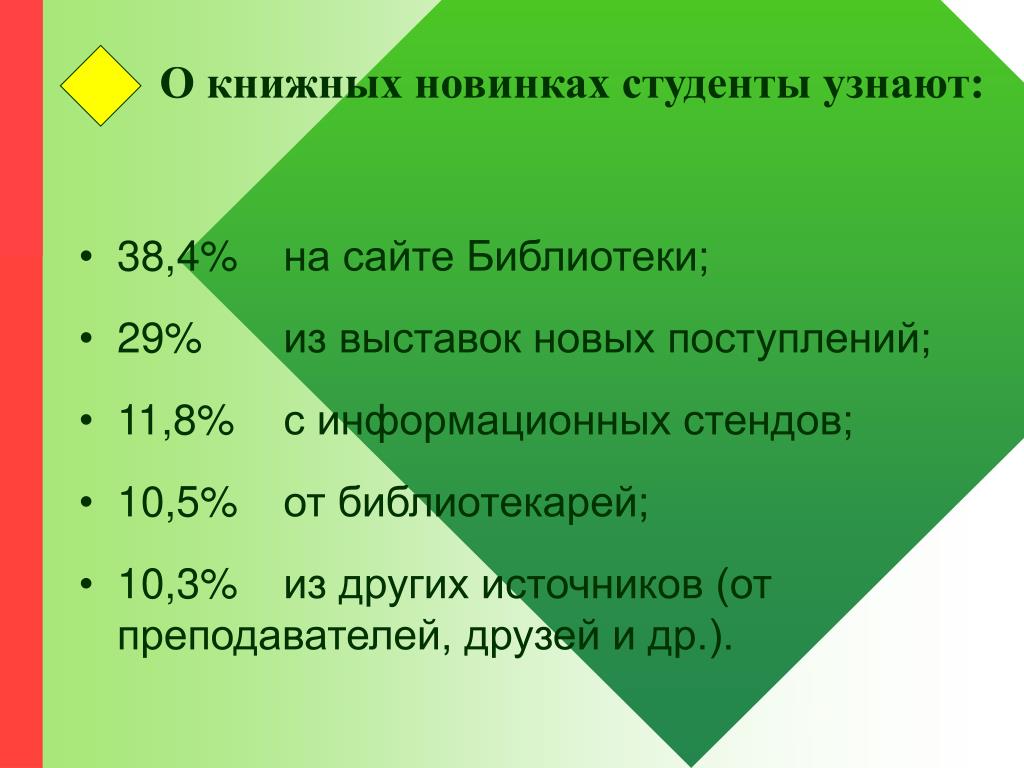 О книжных новинках студенты узнают:

• 38,4% на сайте Библиотеки;
• 29% из выставок новых поступлений;
• 11,8% с информационных стендов;
• 10,5% от библиотекарей;
• 10,3% из других источников (от преподавателей, друзей и др.).